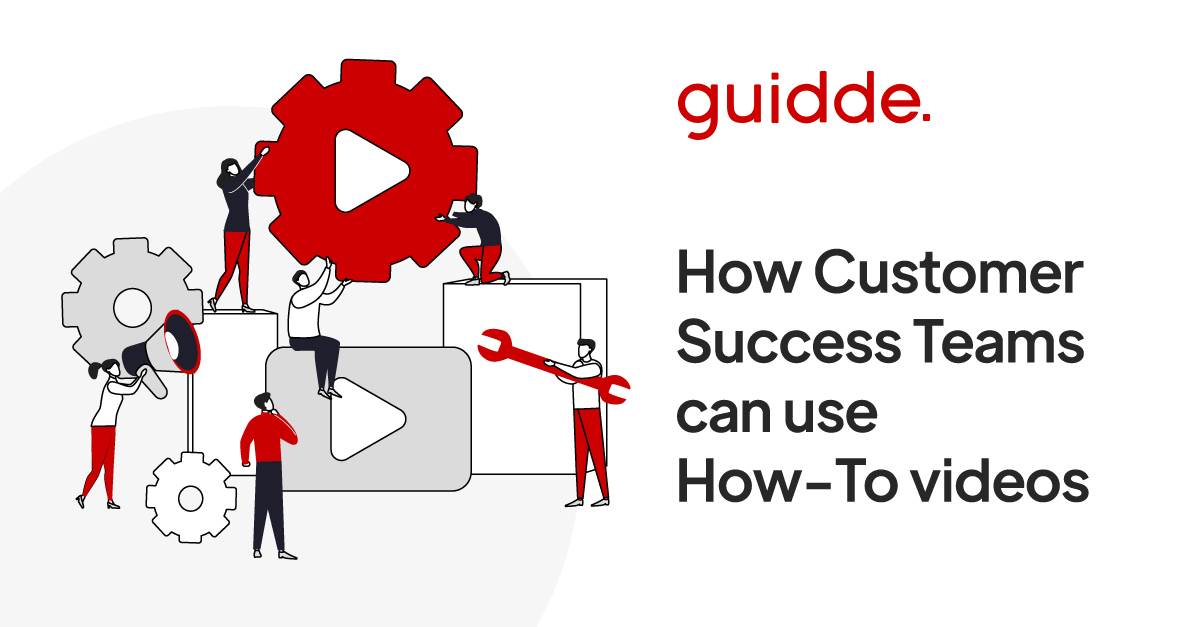 guidde.

How Customer Success Teams can use How-To videos